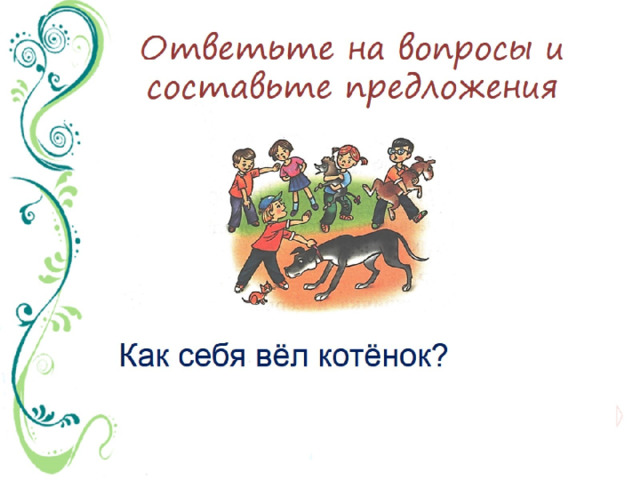 Ответьте на вопросы и составьте предложения

Как себя вёл котёнок?